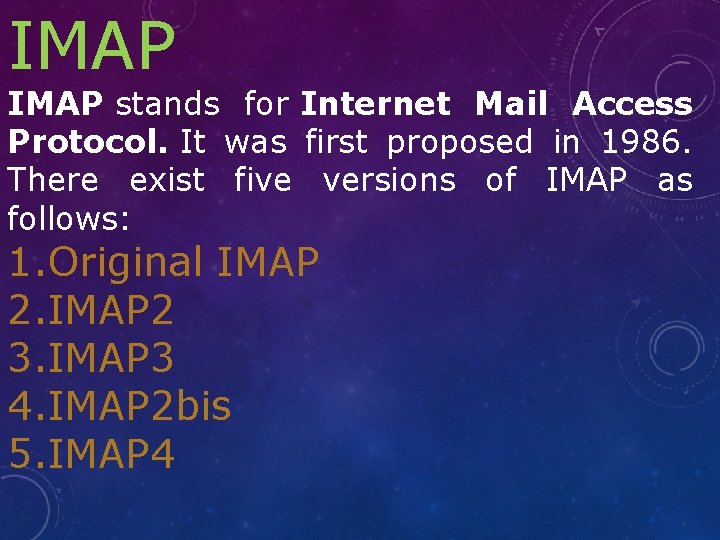 IMAP

IMAP stands for Internet Mail Access Protocol. It was first proposed in 1986. There exist five versions of IMAP as follows:

1.Original IMAP
2.IMAP2
3.IMAP3
4.IMAP2bis
5.IMAP4